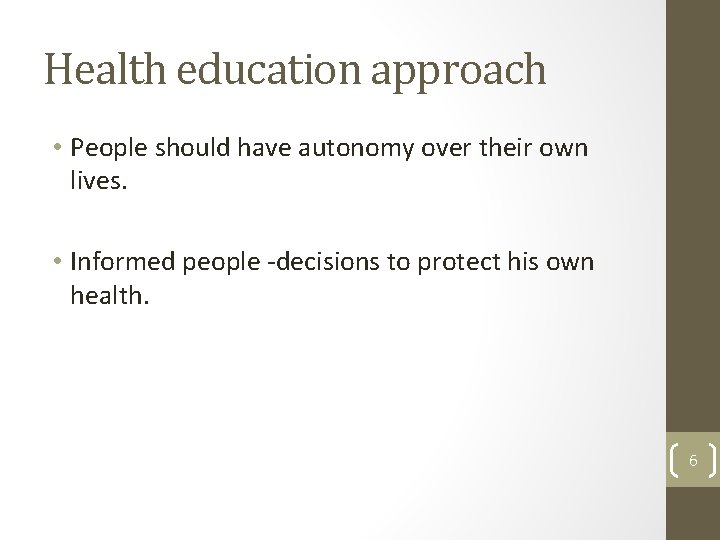 Health education approach

• People should have autonomy over their own lives.

• Informed people -decisions to protect his own health.

6